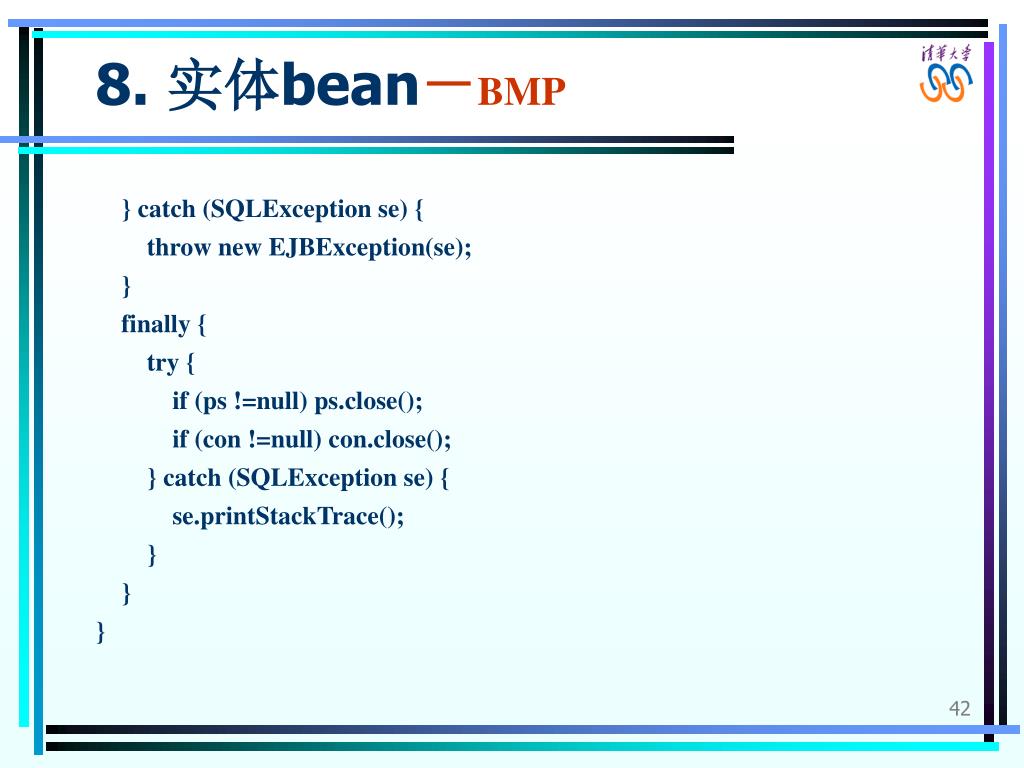 8. 实体bean－BMP

清華大学

} catch (SQLException se) {
throw new EJBException(se);
}
finally {
try {
if (ps !=null) ps.close();
if (con !=null) con.close();
} catch (SQLException se) {
se.printStackTrace();
}
}
}

42